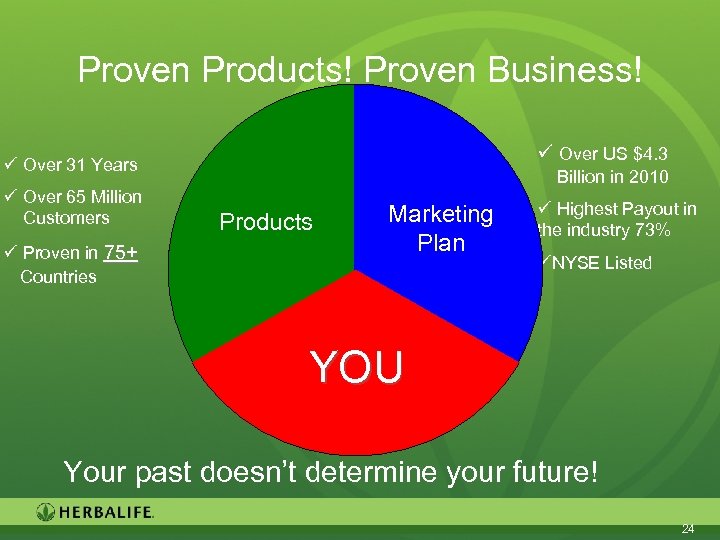 Proven Products! Proven Business!

✓ Over 31 Years
✓ Over 65 Million Customers
✓ Proven in 75+ Countries

Products

Marketing Plan

YOU

✓ Over US $4.3 Billion in 2010
✓ Highest Payout in the industry 73%
✓NYSE Listed

Your past doesn't determine your future!

HERBALIFE.

24